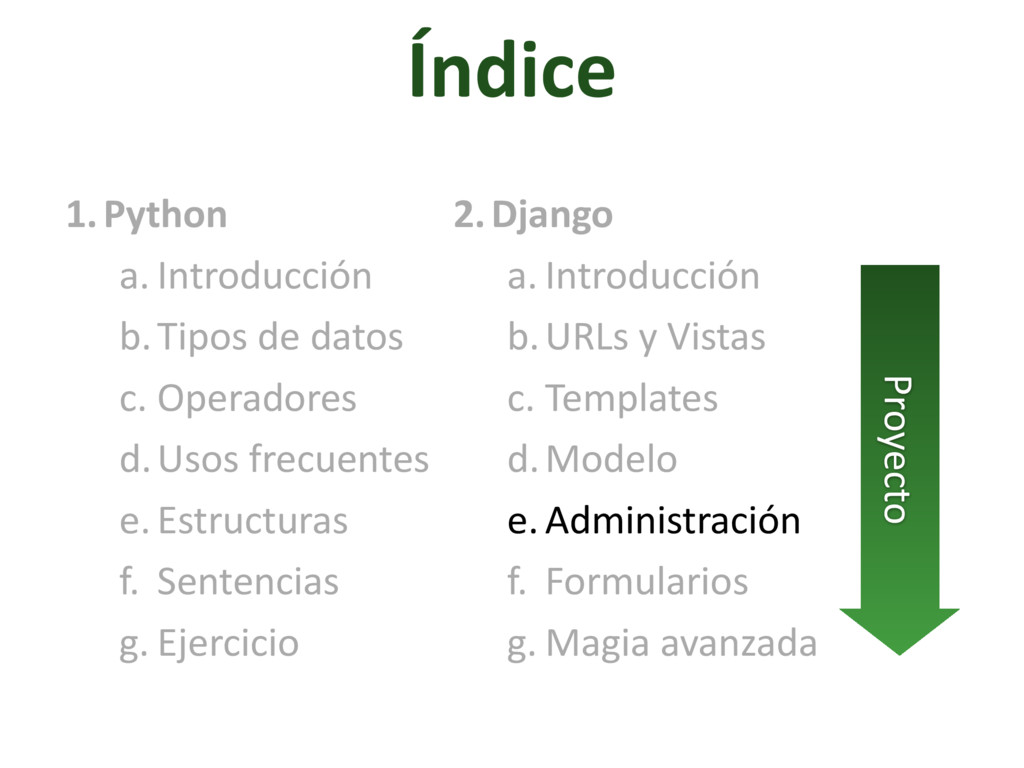 Índice

1. Python
a. Introducción
b. Tipos de datos
c. Operadores
d. Usos frecuentes
e. Estructuras
f. Sentencias
g. Ejercicio

2. Django
a. Introducción
b. URLs y Vistas
c. Templates
d. Modelo
e. Administración
f. Formularios
g. Magia avanzada

Proyecto